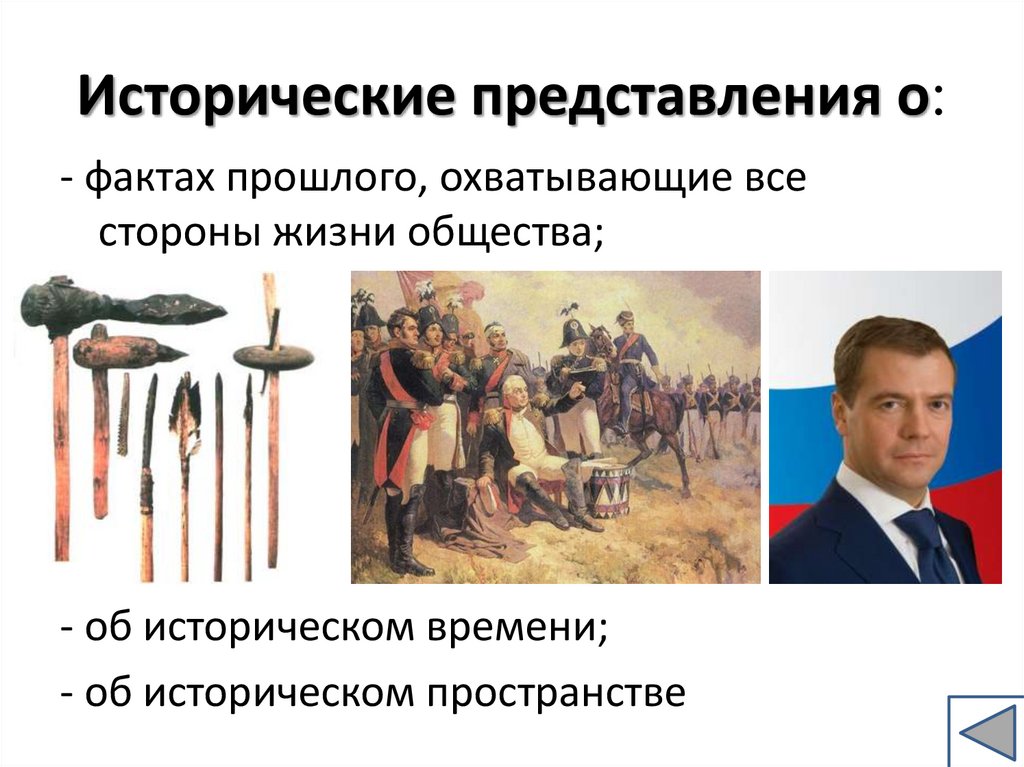 Исторические представления о:

- фактах прошлого, охватывающие все стороны жизни общества;

- об историческом времени;

- об историческом пространстве